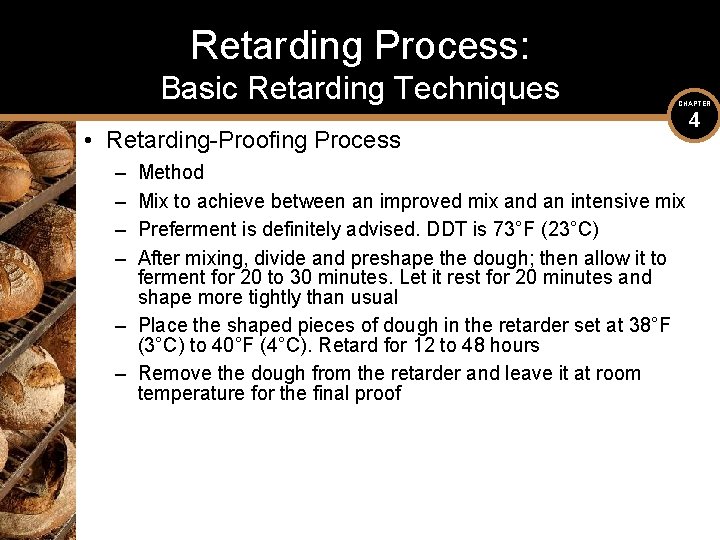 Retarding Process:
Basic Retarding Techniques

CHAPTER
4

• Retarding-Proofing Process
– Method
– Mix to achieve between an improved mix and an intensive mix
– Preferment is definitely advised. DDT is 73°F (23°C)
– After mixing, divide and preshape the dough; then allow it to ferment for 20 to 30 minutes. Let it rest for 20 minutes and shape more tightly than usual
– Place the shaped pieces of dough in the retarder set at 38°F (3°C) to 40°F (4°C). Retard for 12 to 48 hours
– Remove the dough from the retarder and leave it at room temperature for the final proof